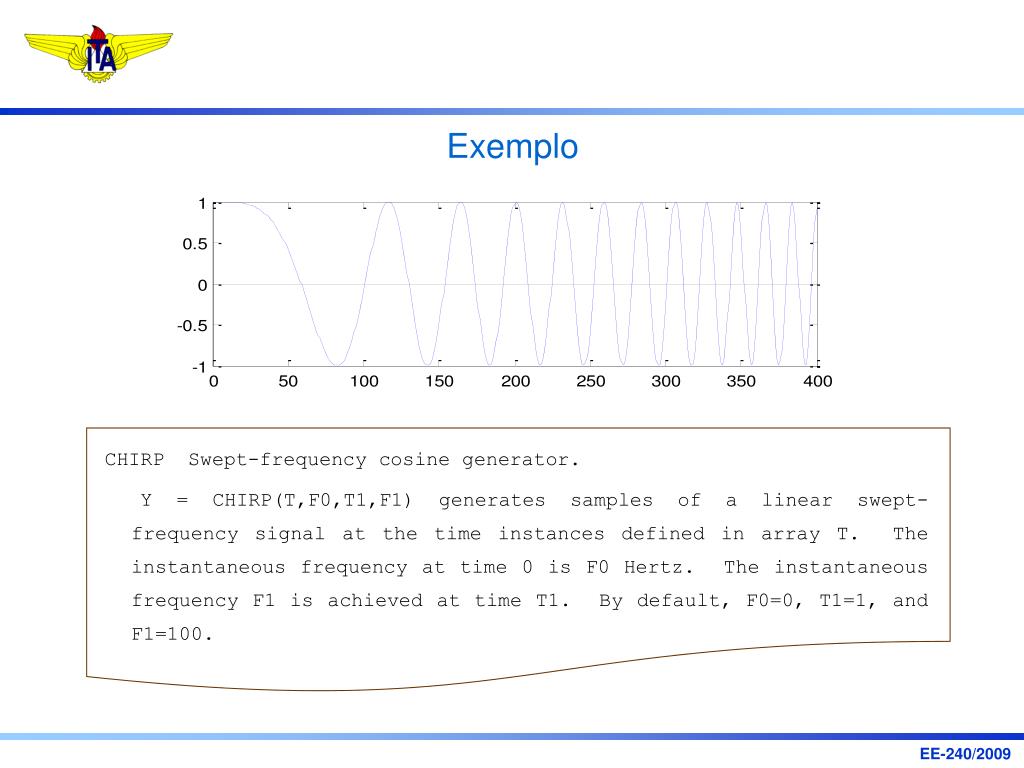 ITA

Exemplo

1
0.5
0
-0.5
-1
0 50 100 150 200 250 300 350 400

CHIRP Swept-frequency cosine generator.

Y = CHIRP(T,F0,T1,F1) generates samples of a linear swept-frequency signal at the time instances defined in array T. The instantaneous frequency at time 0 is F0 Hertz. The instantaneous frequency F1 is achieved at time T1. By default, F0=0, T1=1, and F1=100.

EE-240/2009